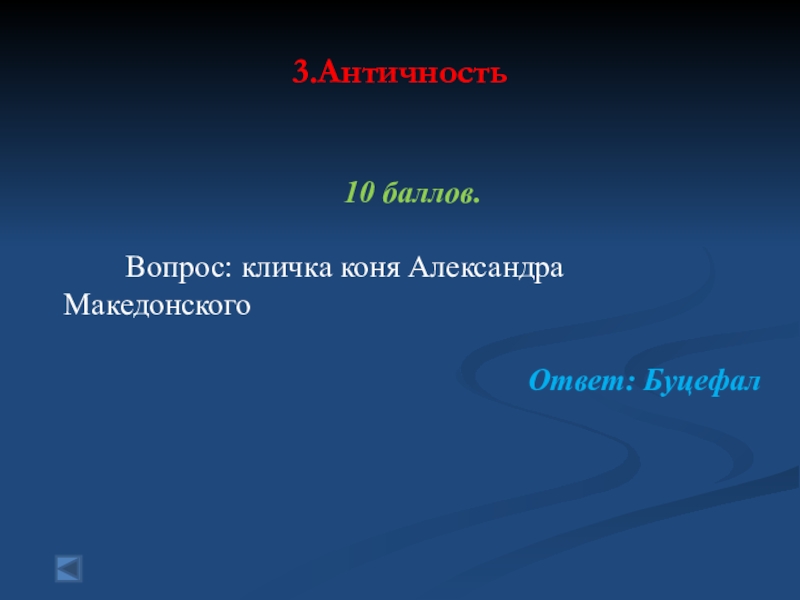 3.Античность

10 баллов.

Вопрос: кличка коня Александра Македонского

Ответ: Буцефал